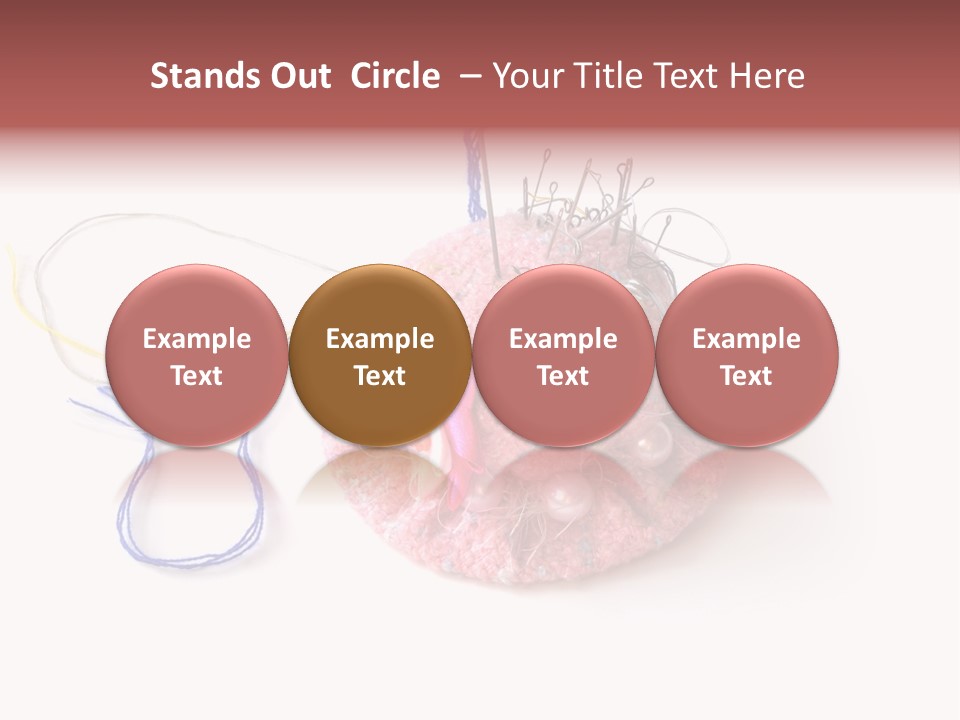 Stands Out Circle – Your Title Text Here

Example Text

Example Text

Example Text

Example Text